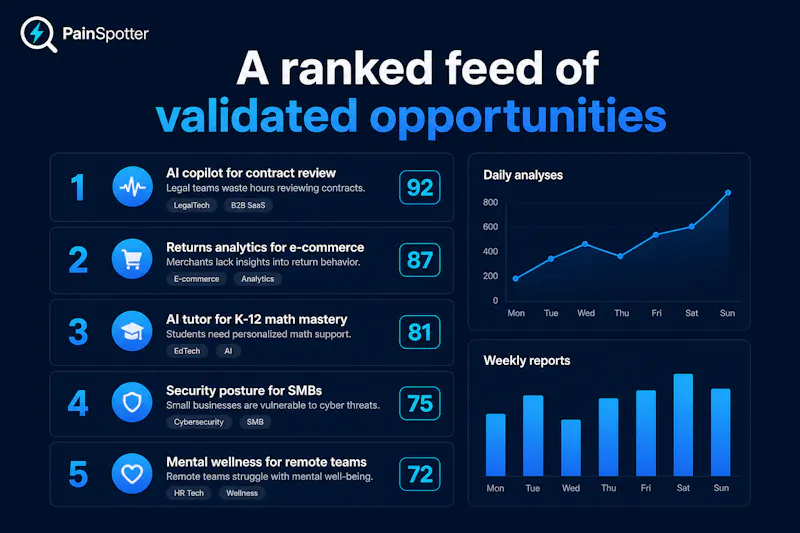 PainSpotter

A ranked feed of validated opportunities

1
AI copilot for contract review
Legal teams waste hours reviewing contracts.
LegalTech
B2B SaaS
92

2
Returns analytics for e-commerce
Merchants lack insights into return behavior.
E-commerce
Analytics
87

3
AI tutor for K-12 math mastery
Students need personalized math support.
EdTech
AI
81

4
Security posture for SMBs
Small businesses are vulnerable to cyber threats.
Cybersecurity
SMB
75

5
Mental wellness for remote teams
Remote teams struggle with mental well-being.
HR Tech
Wellness
72

Daily analyses
800
600
400
200
0
Mon
Tue
Wed
Thu
Fri
Sat
Sun

Weekly reports
Mon
Tue
Wed
Thu
Fri
Sat
Sun